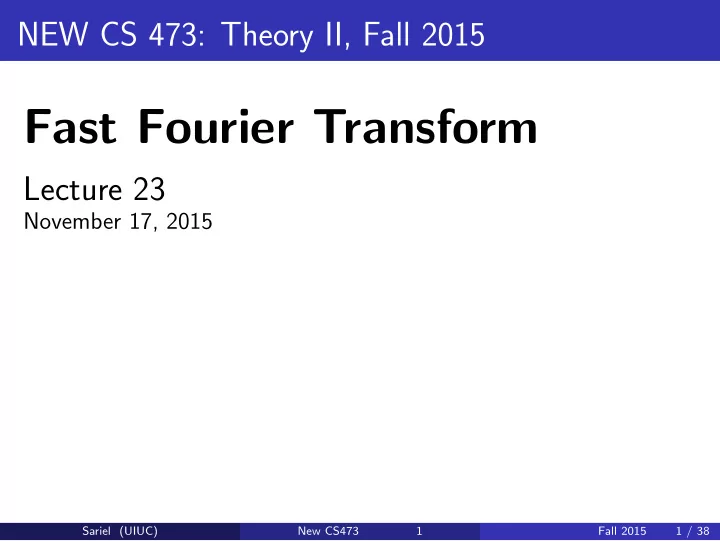 NEW CS 473: Theory II, Fall 2015

Fast Fourier Transform

Lecture 23
November 17, 2015

Sariel (UIUC) New CS473 1 Fall 2015 1 / 38